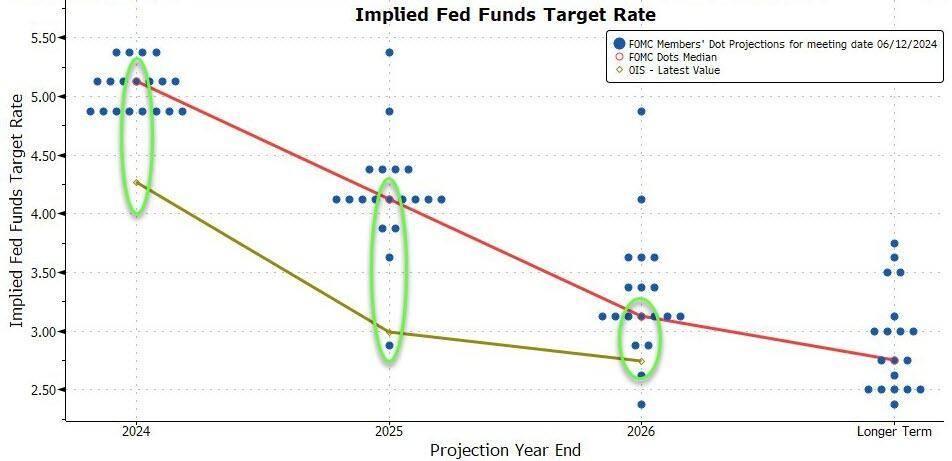 Implied Fed Funds Target Rate

FOMC Members' Dot Projections for meeting date 06/12/2024
FOMC Dots Median
OIS - Latest Value

Implied Fed Funds Target Rate

5.50
5.00
4.50
4.00
3.50
3.00
2.50

2024
2025
2026
Longer Term

Projection Year End